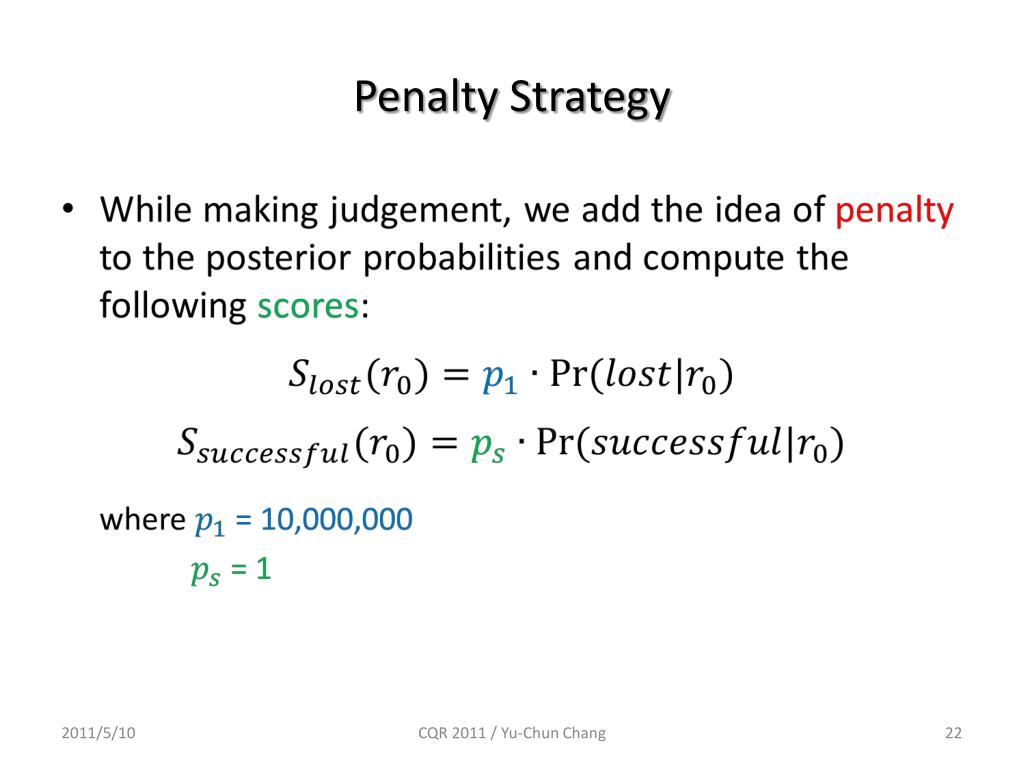 Penalty Strategy

• While making judgement, we add the idea of penalty to the posterior probabilities and compute the following scores:

$S_{lost}(r_0) = p_1 \cdot \Pr(lost|r_0)$

$S_{successful}(r_0) = p_s \cdot \Pr(successful|r_0)$

where $p_1$ = 10,000,000
$p_s$ = 1

2011/5/10
CQR 2011 / Yu-Chun Chang
22